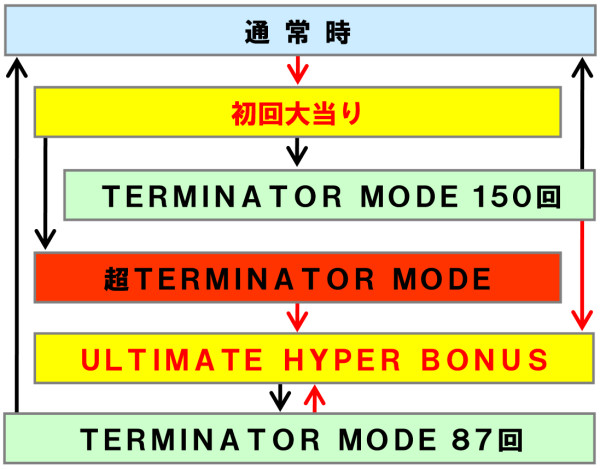 通 常 時

初回大当り

TERMINATOR MODE 150回

超TERMINATOR MODE

ULTIMATE HYPER BONUS

TERMINATOR MODE 87回